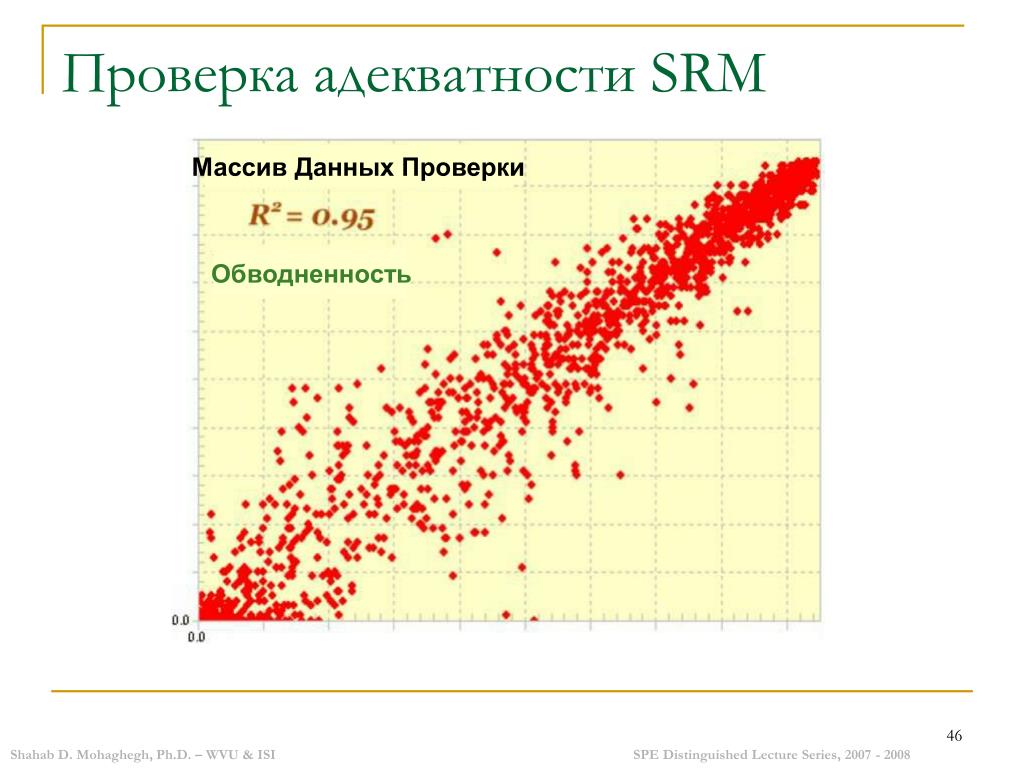 Проверка адекватности SRM

Массив Данных Проверки

$R^2 = 0.95$

Обводненность

0.0

0.0

46

Shahab D. Mohaghegh, Ph.D. – WVU & ISI

SPE Distinguished Lecture Series, 2007 - 2008